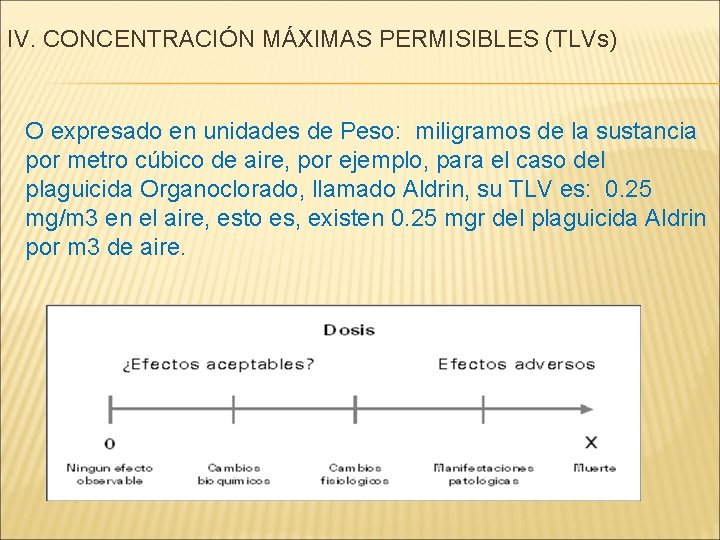 IV. CONCENTRACIÓN MÁXIMAS PERMISIBLES (TLVs)

O expresado en unidades de Peso: miligramos de la sustancia por metro cúbico de aire, por ejemplo, para el caso del plaguicida Organoclorado, llamado Aldrin, su TLV es: 0.25 mg/m3 en el aire, esto es, existen 0.25 mgr del plaguicida Aldrin por m3 de aire.

Dosis

¿Efectos aceptables?

Efectos adversos

0

X

Ningun efecto observable

Cambios bioquimicos

Cambios fisiologicos

Manifestaciones patologicas

Muerte